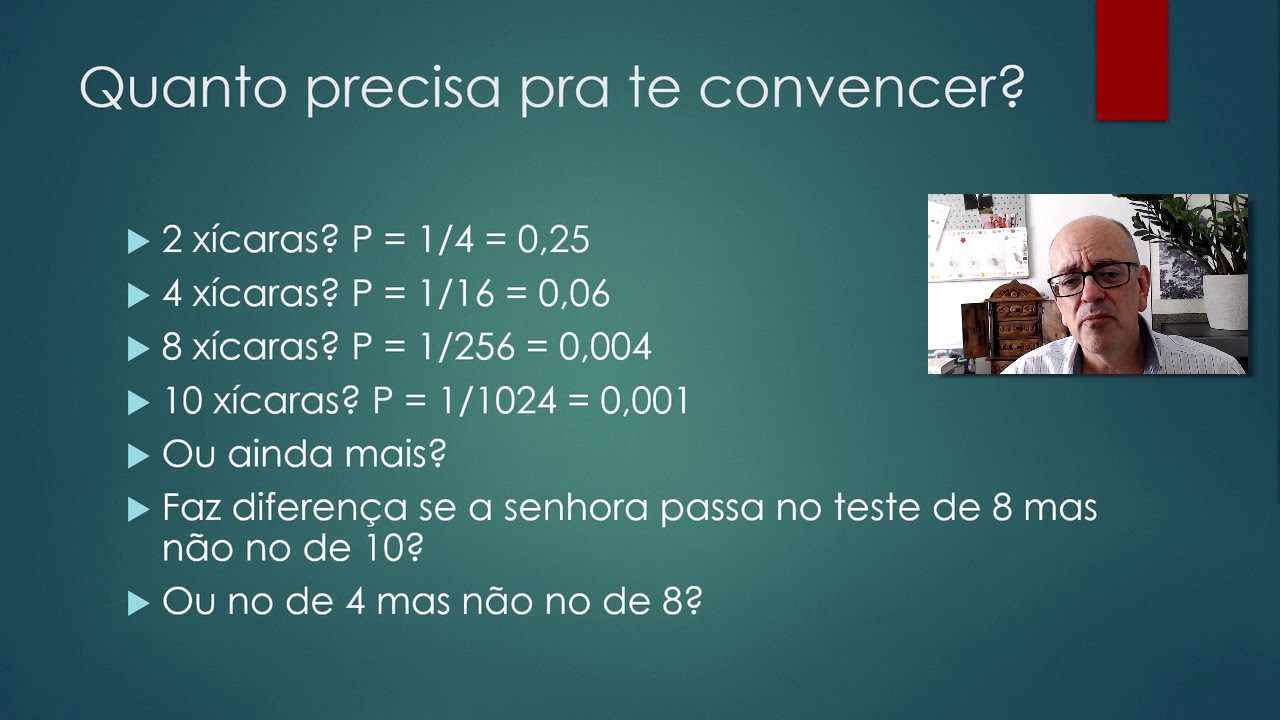 Quanto precisa pra te convencer?

2 xícaras? P = 1/4 = 0,25
4 xícaras? P = 1/16 = 0,06
8 xícaras? P = 1/256 = 0,004
10 xícaras? P = 1/1024 = 0,001
Ou ainda mais?
Faz diferença se a senhora passa no teste de 8 mas não no de 10?
Ou no de 4 mas não no de 8?